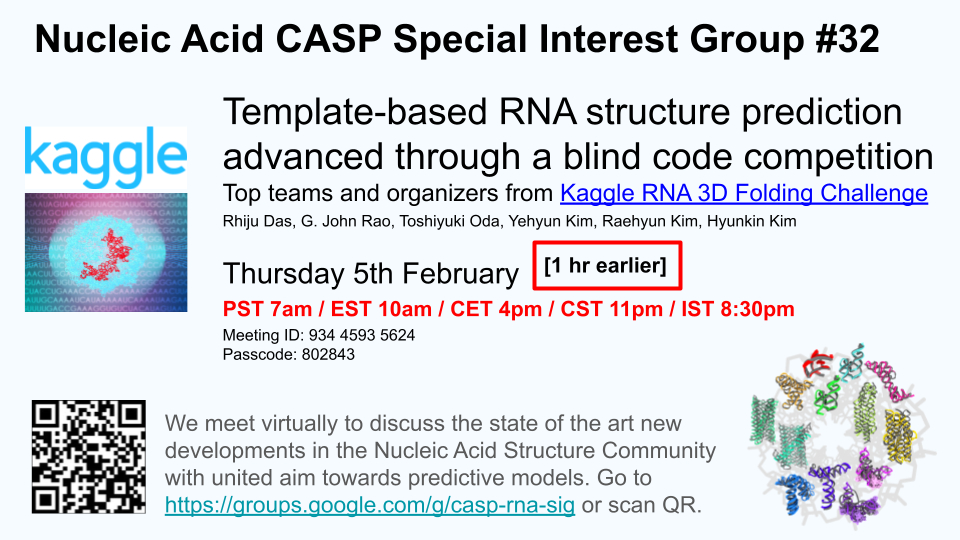 Nucleic Acid CASP Special Interest Group #32

kaggle

Template-based RNA structure prediction advanced through a blind code competition

Top teams and organizers from Kaggle RNA 3D Folding Challenge

Rhiju Das, G. John Rao, Toshiyuki Oda, Yehyun Kim, Raehyun Kim, Hyunkin Kim

Thursday 5th February [1 hr earlier]

PST 7am / EST 10am / CET 4pm / CST 11pm / IST 8:30pm

Meeting ID: 934 4593 5624
Passcode: 802843

We meet virtually to discuss the state of the art new developments in the Nucleic Acid Structure Community with united aim towards predictive models. Go to https://groups.google.com/g/casp-rna-sig or scan QR.